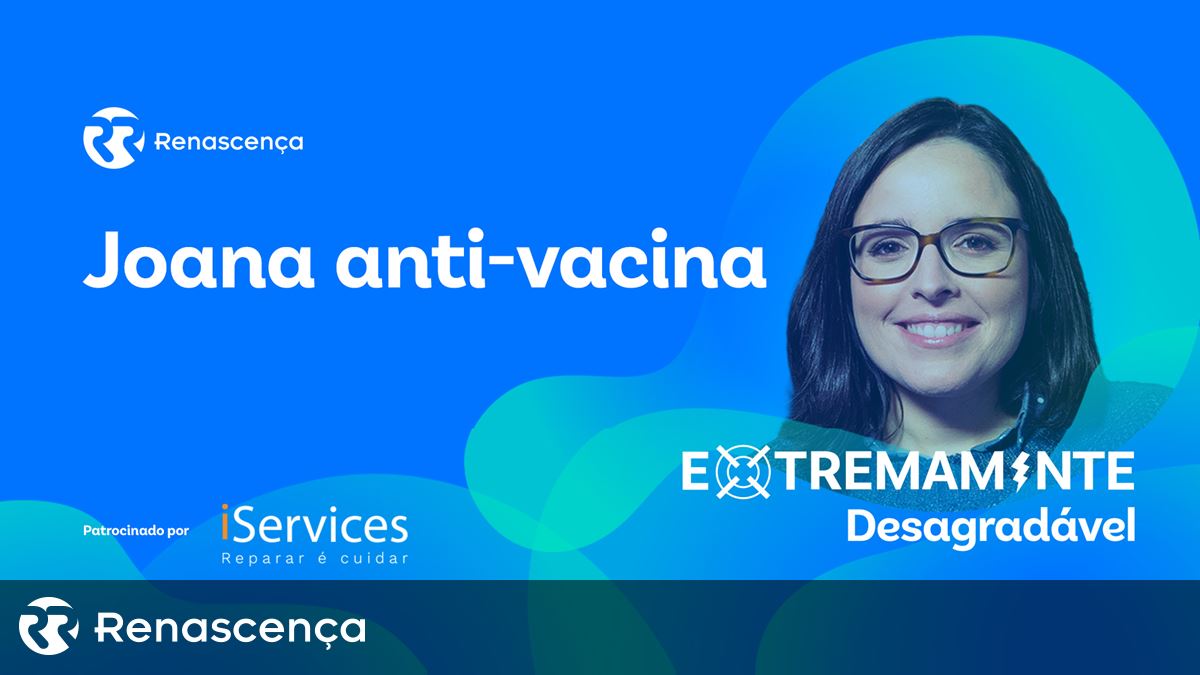 Renascença

Joana anti-vacina

EXTREMAMENTE
Desagradável

Patrocinado por
iServices
Reparar é cuidar

Renascença